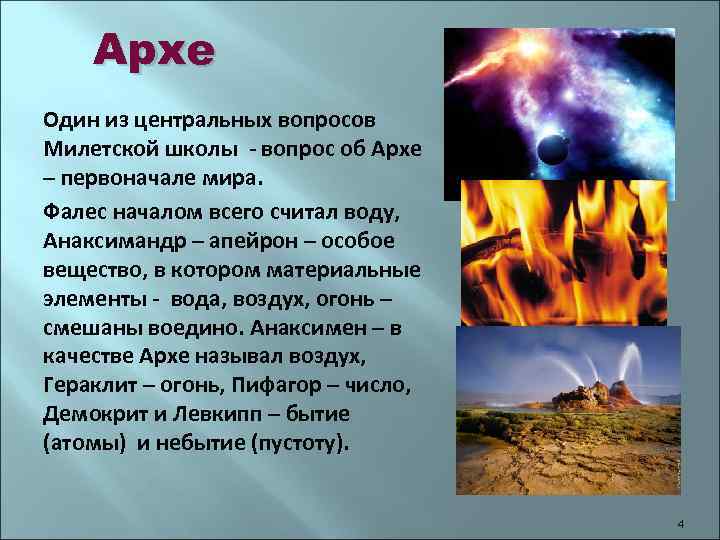 Архе

Один из центральных вопросов Милетской школы - вопрос об Архе – первоначале мира.

Фалес началом всего считал воду, Анаксимандр – апейрон – особое вещество, в котором материальные элементы - вода, воздух, огонь – смешаны воедино. Анаксимен – в качестве Архе называл воздух, Гераклит – огонь, Пифагор – число, Демокрит и Левкипп – бытие (атомы) и небытие (пустоту).

4